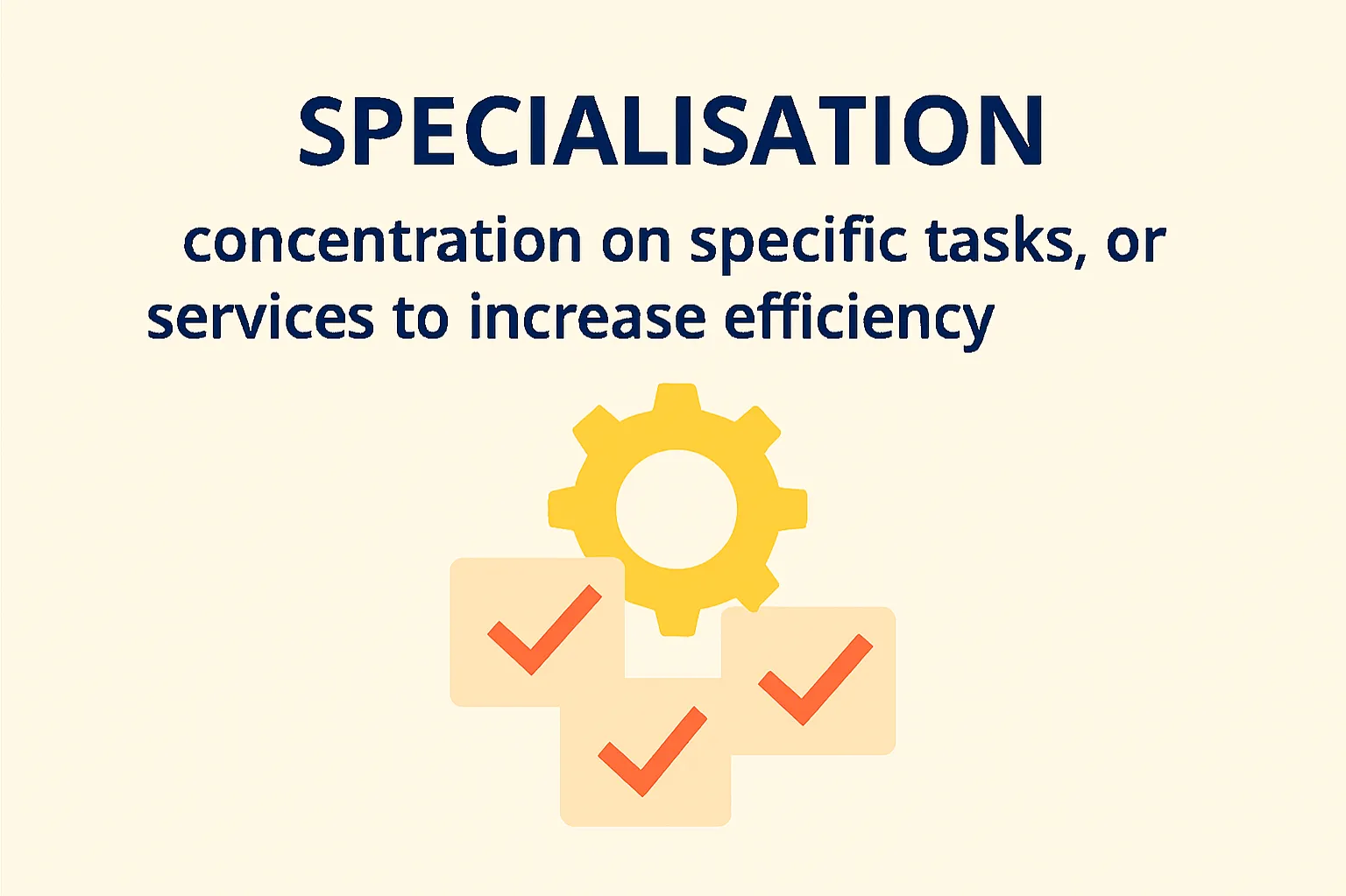 SPECIALISATION

concentration on specific tasks, or services to increase efficiency